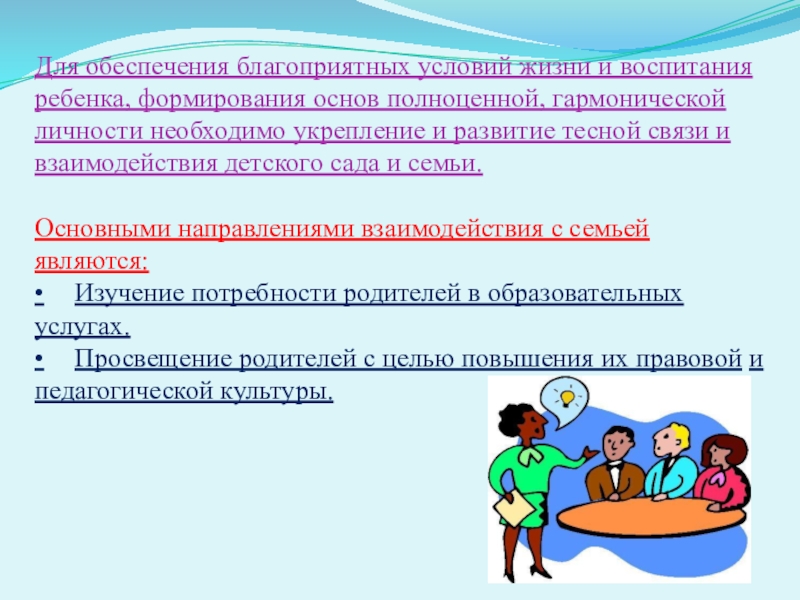 Для обеспечения благоприятных условий жизни и воспитания ребенка, формирования основ полноценной, гармонической личности необходимо укрепление и развитие тесной связи и взаимодействия детского сада и семьи.

Основными направлениями взаимодействия с семьей являются:
• Изучение потребности родителей в образовательных услугах.
• Просвещение родителей с целью повышения их правовой и педагогической культуры.